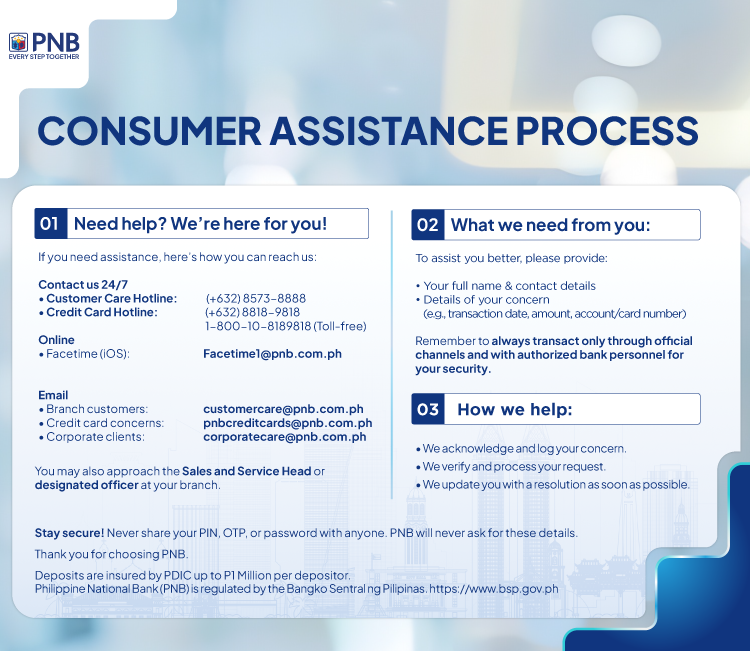 PNB
EVERY STEP TOGETHER

CONSUMER ASSISTANCE PROCESS

01 Need help? We're here for you!

If you need assistance, here's how you can reach us:

Contact us 24/7
• Customer Care Hotline: (+632) 8573-8888
• Credit Card Hotline: (+632) 8818-9818
1-800-10-8189818 (Toll-free)

Online
• Facetime (iOS): Facetime1@pnb.com.ph

Email
• Branch customers: customercare@pnb.com.ph
• Credit card concerns: pnbcreditcards@pnb.com.ph
• Corporate clients: corporatecare@pnb.com.ph

You may also approach the Sales and Service Head or designated officer at your branch.

02 What we need from you:

To assist you better, please provide:

• Your full name & contact details
• Details of your concern
(e.g., transaction date, amount, account/card number)

Remember to always transact only through official channels and with authorized bank personnel for your security.

03 How we help:

• We acknowledge and log your concern.
• We verify and process your request.
• We update you with a resolution as soon as possible.

Stay secure! Never share your PIN, OTP, or password with anyone. PNB will never ask for these details.

Thank you for choosing PNB.

Deposits are insured by PDIC up to P1 Million per depositor.
Philippine National Bank (PNB) is regulated by the Bangko Sentral ng Pilipinas. https://www.bsp.gov.ph